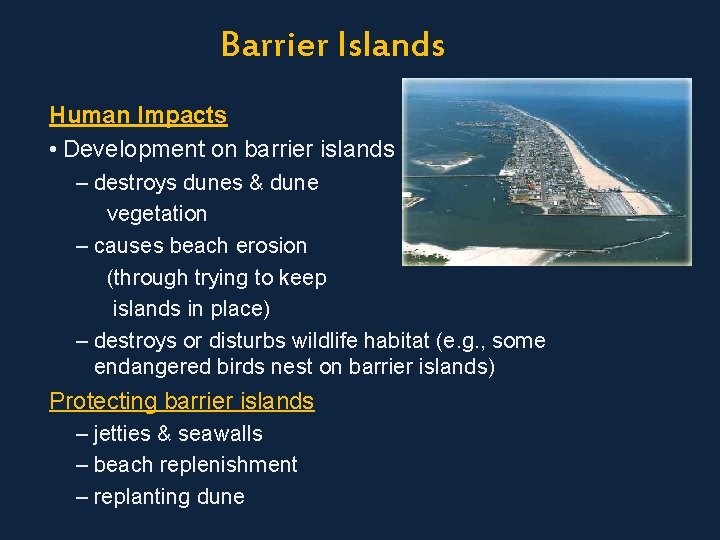 Barrier Islands

Human Impacts

• Development on barrier islands

– destroys dunes & dune vegetation

– causes beach erosion (through trying to keep islands in place)

– destroys or disturbs wildlife habitat (e.g., some endangered birds nest on barrier islands)

Protecting barrier islands

– jetties & seawalls

– beach replenishment

– replanting dune